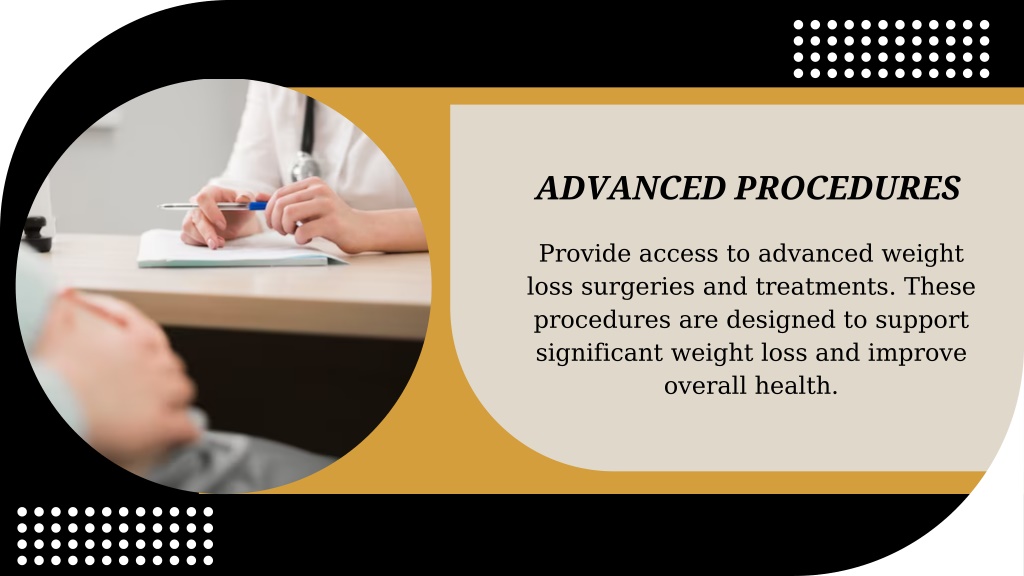 ADVANCED PROCEDURES

Provide access to advanced weight loss surgeries and treatments. These procedures are designed to support significant weight loss and improve overall health.